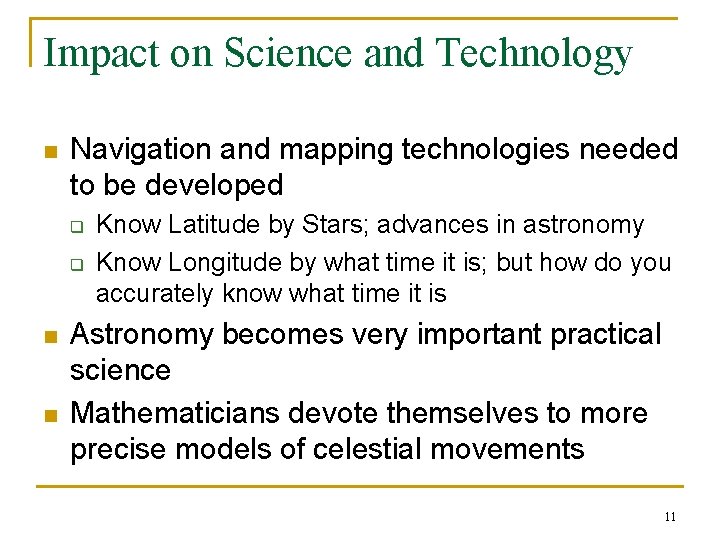 Impact on Science and Technology

- Navigation and mapping technologies needed to be developed
  - Know Latitude by Stars; advances in astronomy
  - Know Longitude by what time it is; but how do you accurately know what time it is
- Astronomy becomes very important practical science
- Mathematicians devote themselves to more precise models of celestial movements

11